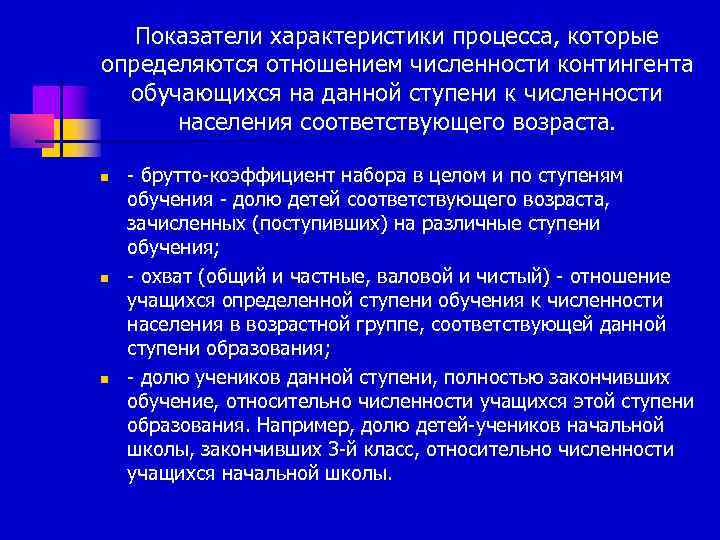 Показатели характеристики процесса, которые определяются отношением численности контингента обучающихся на данной ступени к численности населения соответствующего возраста.

- брутто-коэффициент набора в целом и по ступеням обучения - долю детей соответствующего возраста, зачисленных (поступивших) на различные ступени обучения;

- охват (общий и частные, валовой и чистый) - отношение учащихся определенной ступени обучения к численности населения в возрастной группе, соответствующей данной ступени образования;

- долю учеников данной ступени, полностью закончивших обучение, относительно численности учащихся этой ступени образования. Например, долю детей-учеников начальной школы, закончивших 3-й класс, относительно численности учащихся начальной школы.